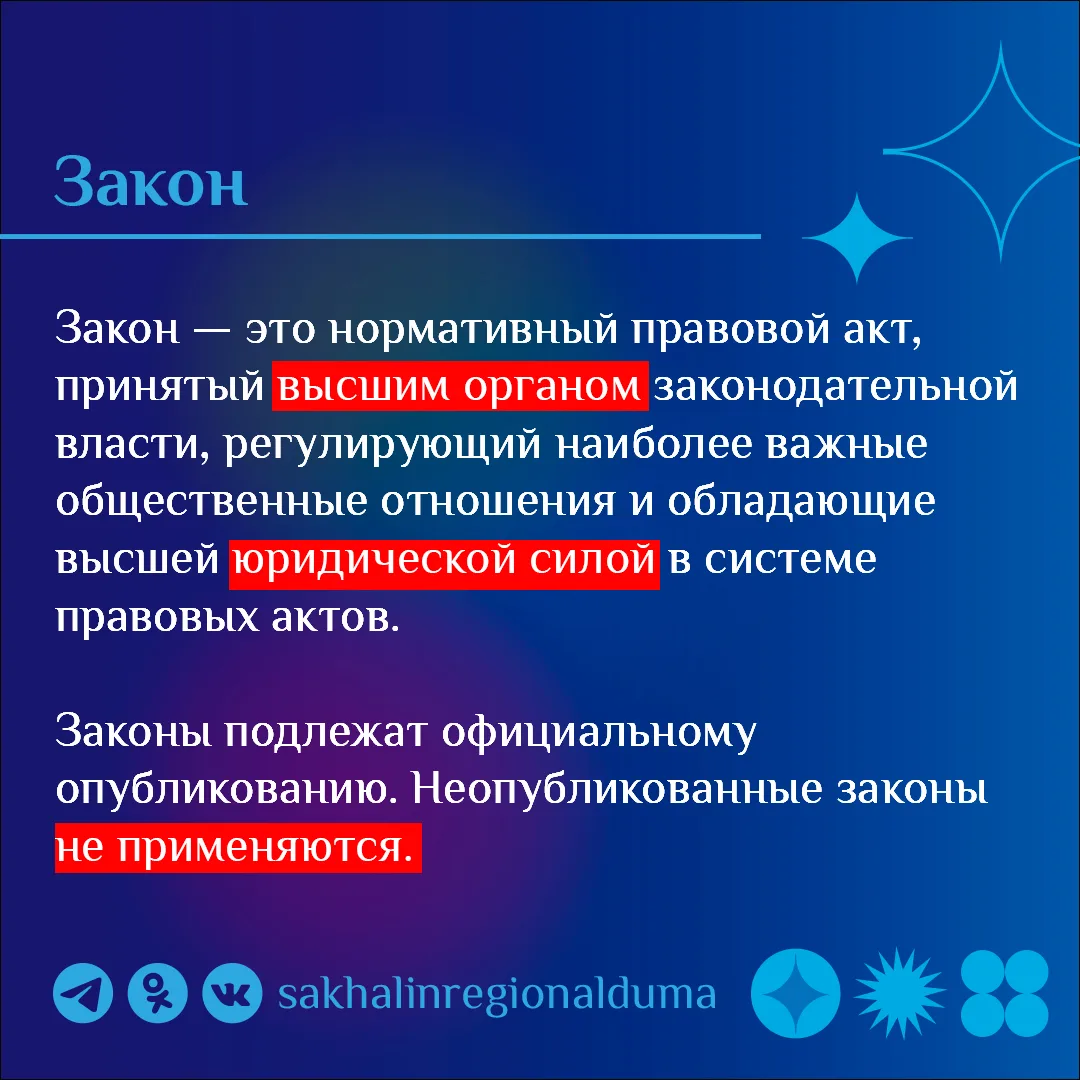 Закон

Закон — это нормативный правовой акт, принятый высшим органом законодательной власти, регулирующий наиболее важные общественные отношения и обладающие высшей юридической силой в системе правовых актов.

Законы подлежат официальному опубликованию. Неопубликованные законы не применяются.

sakhalinregionalduma